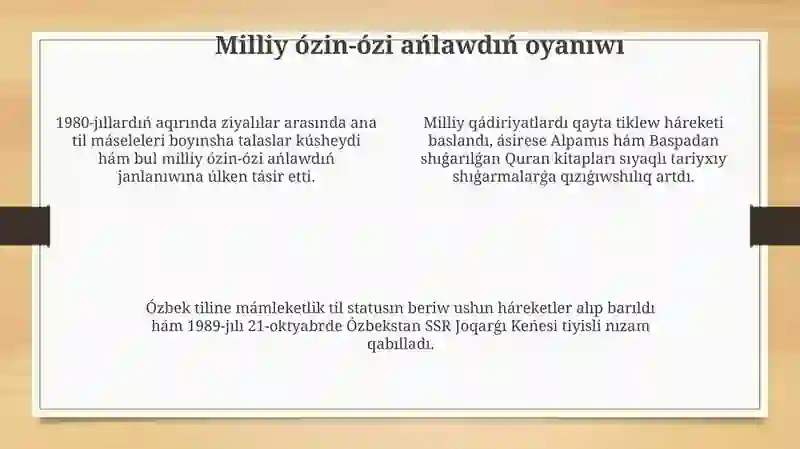 Milliy ózin-ózi ańlawdıń oyanıwı

1980-jıllardıń aqırında ziyalılar arasında ana til máseleleri boyınsha talaslar kúsheydi hám bul milliy ózin-ózi ańlawdıń janlanıwına úlken tásir etti.

Milliy qádiriyatlardı qayta tiklew háreketi baslandı, ásirese Alpamıs hám Baspadan shıǵarılǵan Quran kitapları sıyaqlı tariyxıy shıǵarmalarǵa qızıǵıwshılıq artdı.

Ózbek tiline mámleketlik til statusın beriw ushın háreketler alıp barıldı hám 1989-jılı 21-oktyabrde Ózbekstan SSR Joqarǵı Keńesi tiyisli nızam qabılladı.